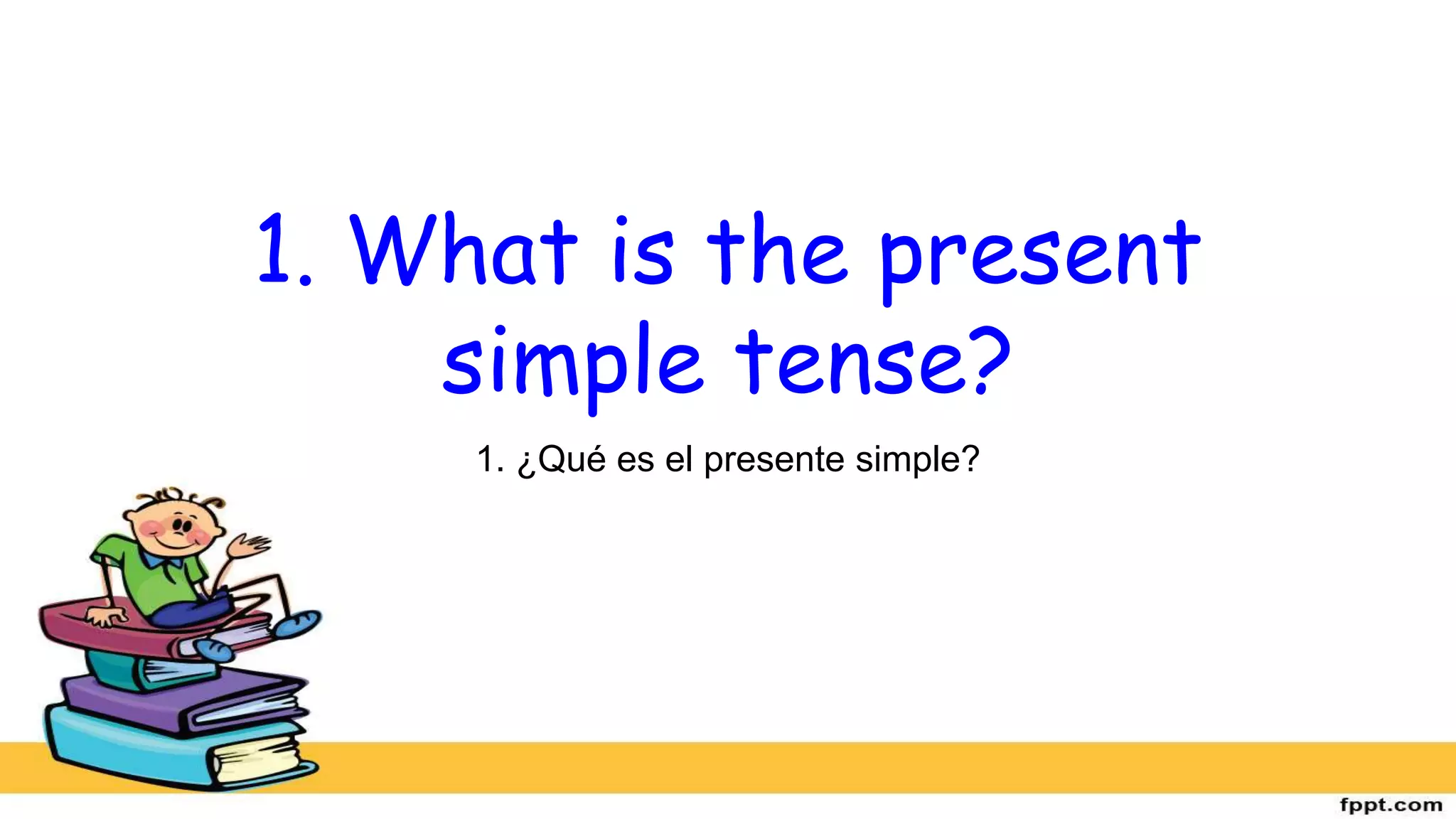 1. What is the present simple tense?

1. ¿Qué es el presente simple?

fppt.com